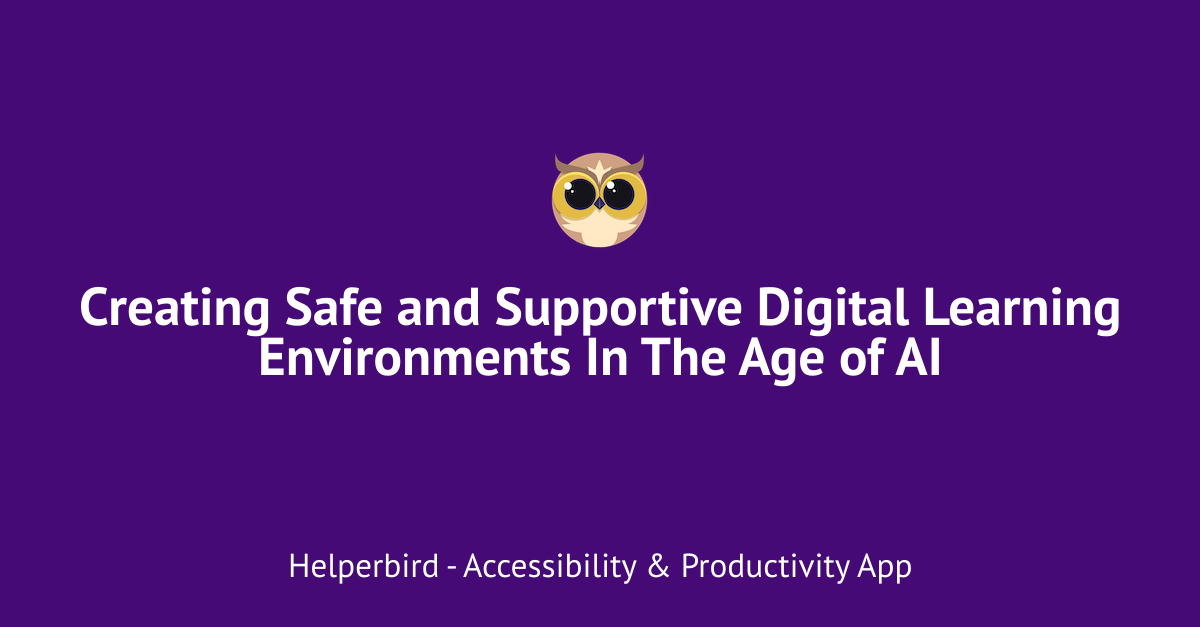 Creating Safe and Supportive Digital Learning Environments In The Age of AI

Helperbird - Accessibility & Productivity App